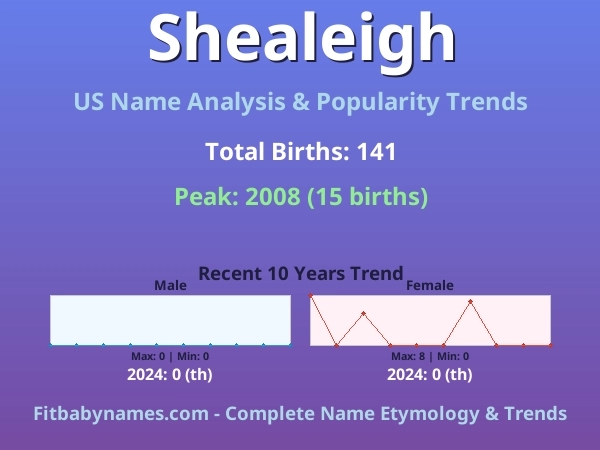 Shealeigh

US Name Analysis & Popularity Trends

Total Births: 141

Peak: 2008 (15 births)

Recent 10 Years Trend

Male

Max: 0 | Min: 0

2024: 0 (th)

Female

Max: 8 | Min: 0

2024: 0 (th)

Fitbabynames.com - Complete Name Etymology & Trends